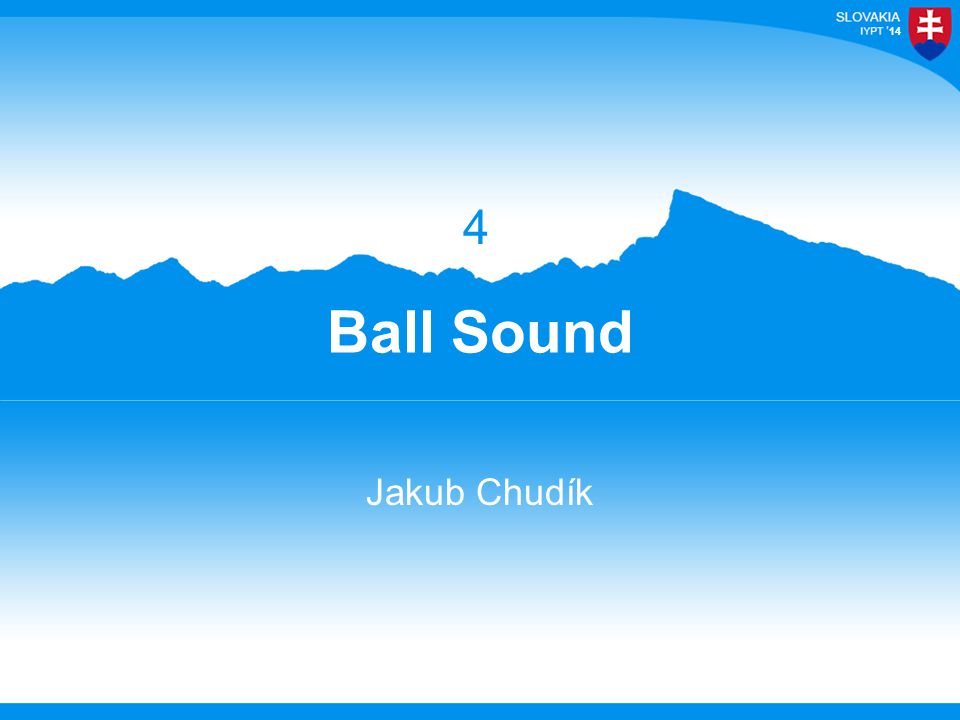 SLOVAKIA
IYPT '14

4

Ball Sound

Jakub Chudík